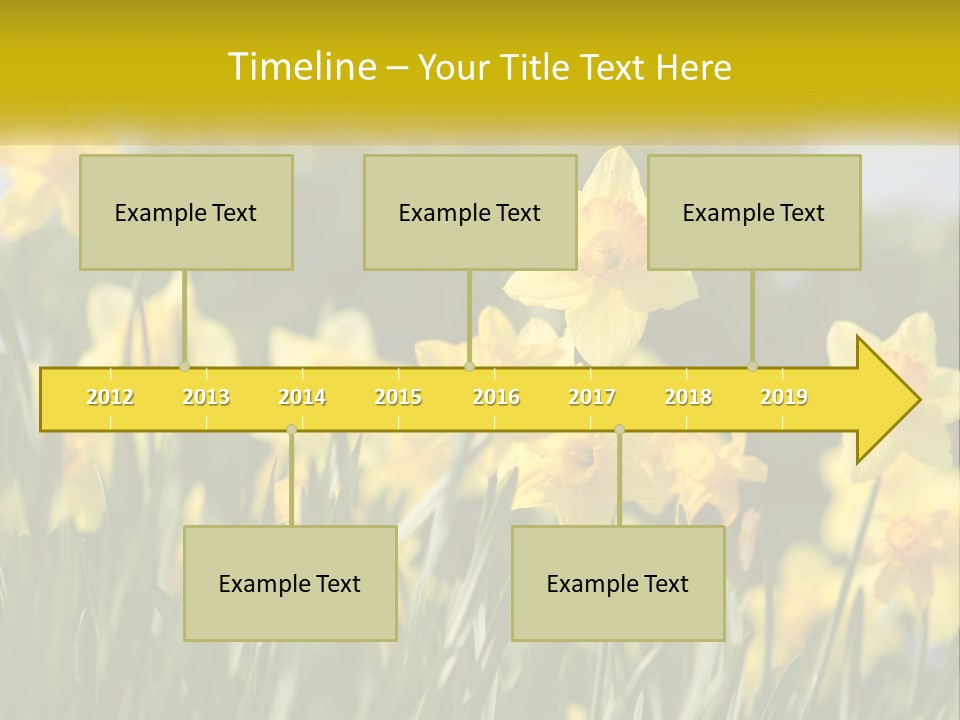 Timeline – Your Title Text Here

Example Text

Example Text

Example Text

2012 2013 2014 2015 2016 2017 2018 2019

Example Text

Example Text